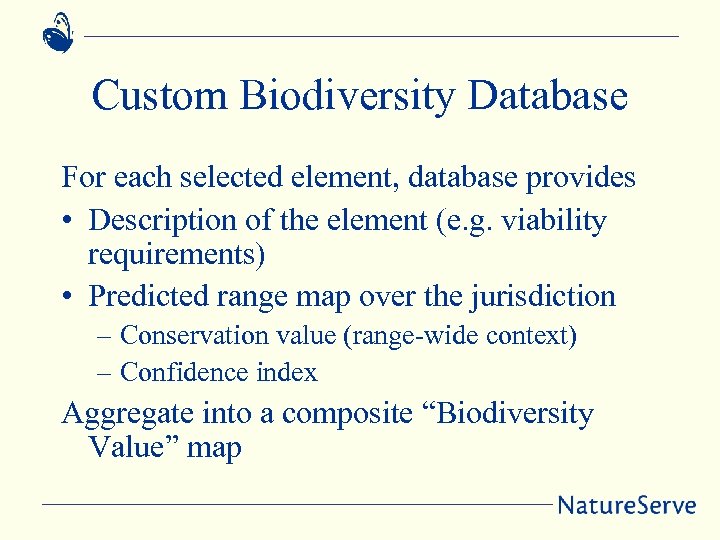 Custom Biodiversity Database

For each selected element, database provides

• Description of the element (e.g. viability requirements)

• Predicted range map over the jurisdiction

– Conservation value (range-wide context)

– Confidence index

Aggregate into a composite “Biodiversity Value” map

NatureServe